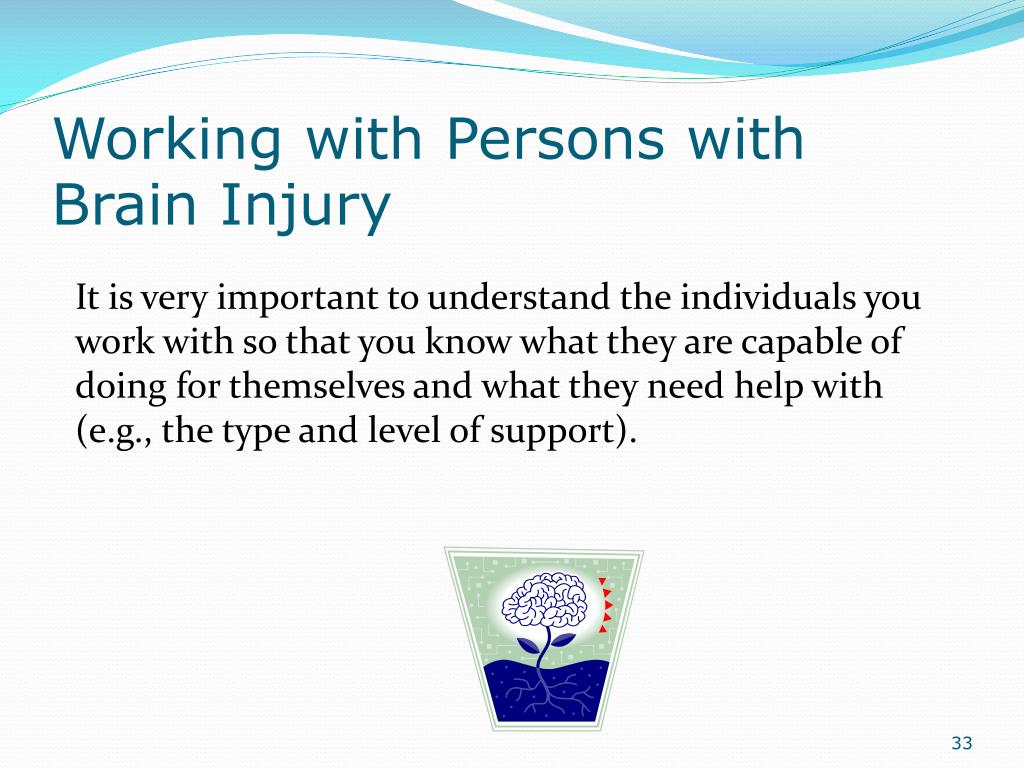 Working with Persons with Brain Injury

It is very important to understand the individuals you work with so that you know what they are capable of doing for themselves and what they need help with (e.g., the type and level of support).

33